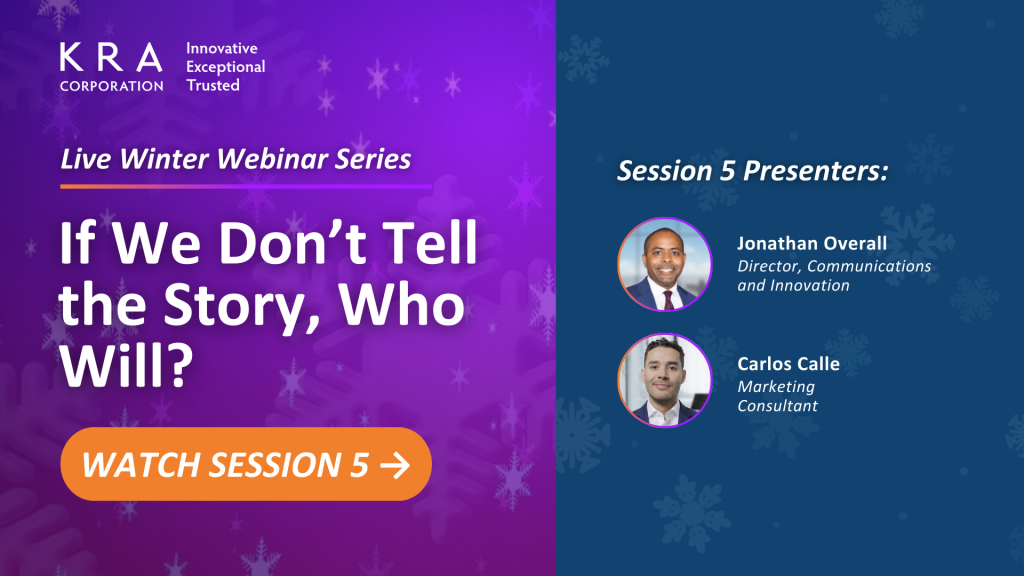 KRA CORPORATION

Innovative
Exceptional
Trusted

Live Winter Webinar Series

If We Don't Tell the Story, Who Will?

WATCH SESSION 5 →

Session 5 Presenters:

Jonathan Overall
Director, Communications and Innovation

Carlos Calle
Marketing Consultant